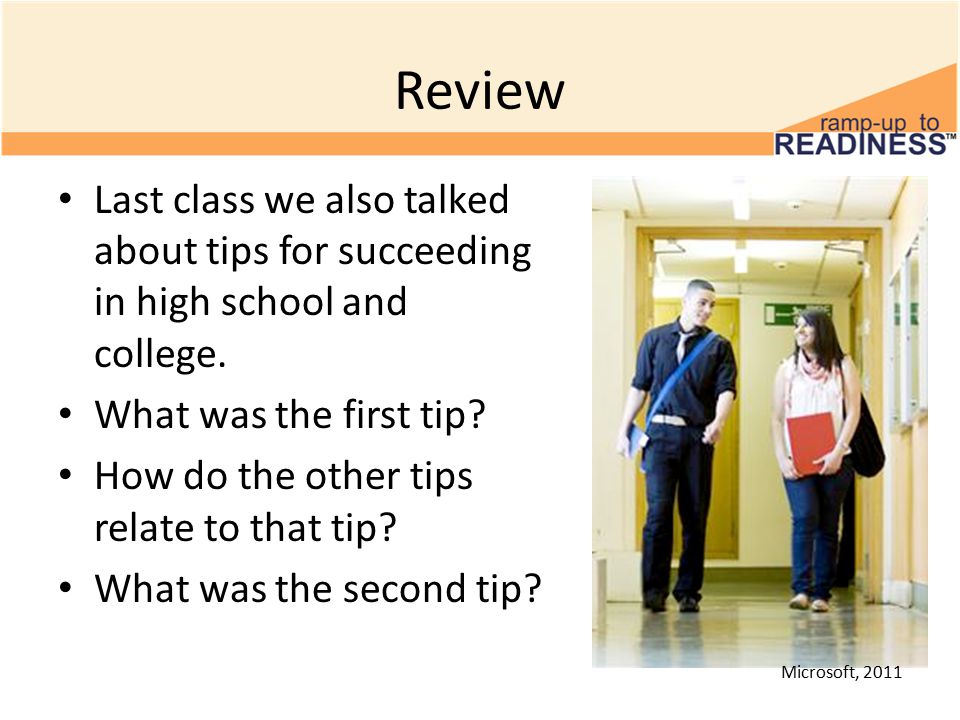 Review

ramp-up to READINESS™

• Last class we also talked about tips for succeeding in high school and college.
• What was the first tip?
• How do the other tips relate to that tip?
• What was the second tip?

Microsoft, 2011